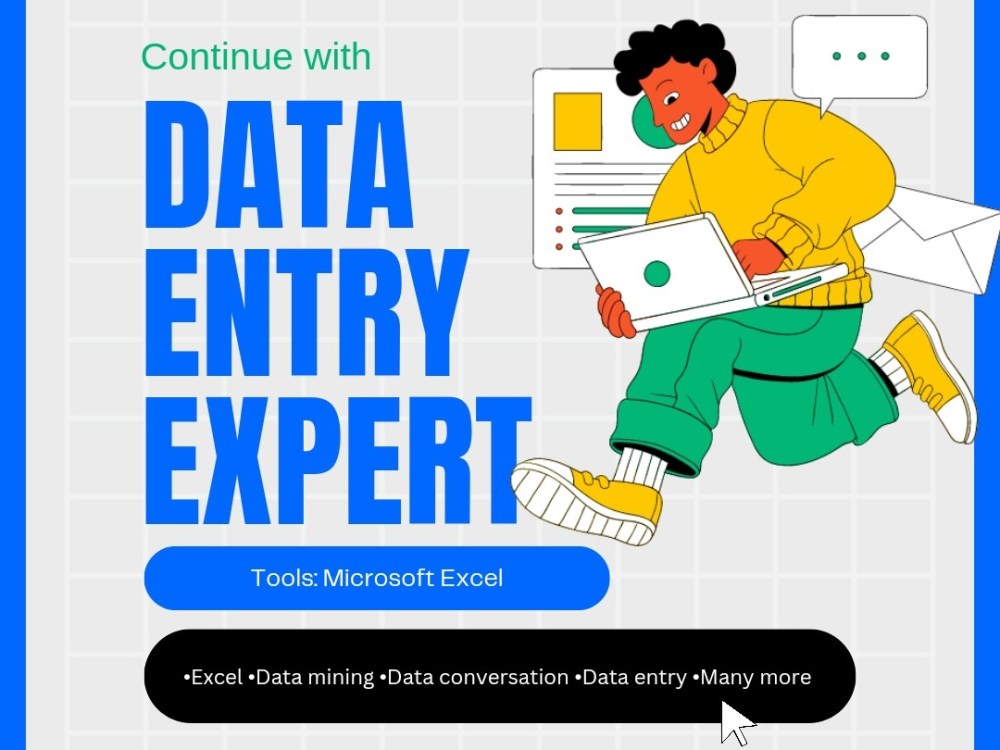 Continue with

DATA ENTRY EXPERT

Tools: Microsoft Excel

•Excel •Data mining •Data conversation •Data entry •Many more